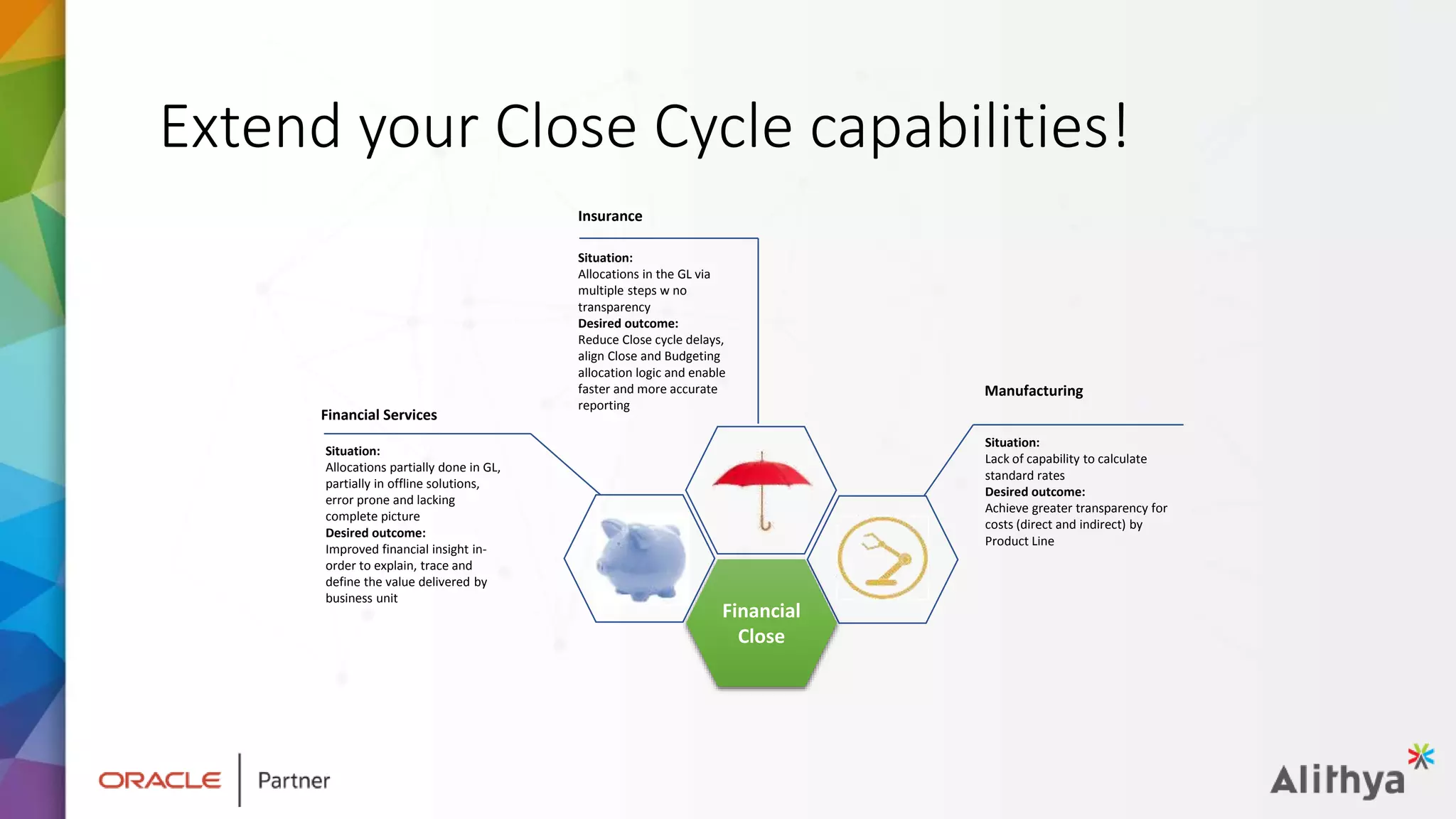 Extend your Close Cycle capabilities!

Insurance

Situation:
Allocations in the GL via multiple steps w no transparency
Desired outcome:
Reduce Close cycle delays, align Close and Budgeting allocation logic and enable faster and more accurate reporting

Financial Services

Situation:
Allocations partially done in GL, partially in offline solutions, error prone and lacking complete picture
Desired outcome:
Improved financial insight in-order to explain, trace and define the value delivered by business unit

Manufacturing

Situation:
Lack of capability to calculate standard rates
Desired outcome:
Achieve greater transparency for costs (direct and indirect) by Product Line

Financial Close

ORACLE | Partner

Alithya